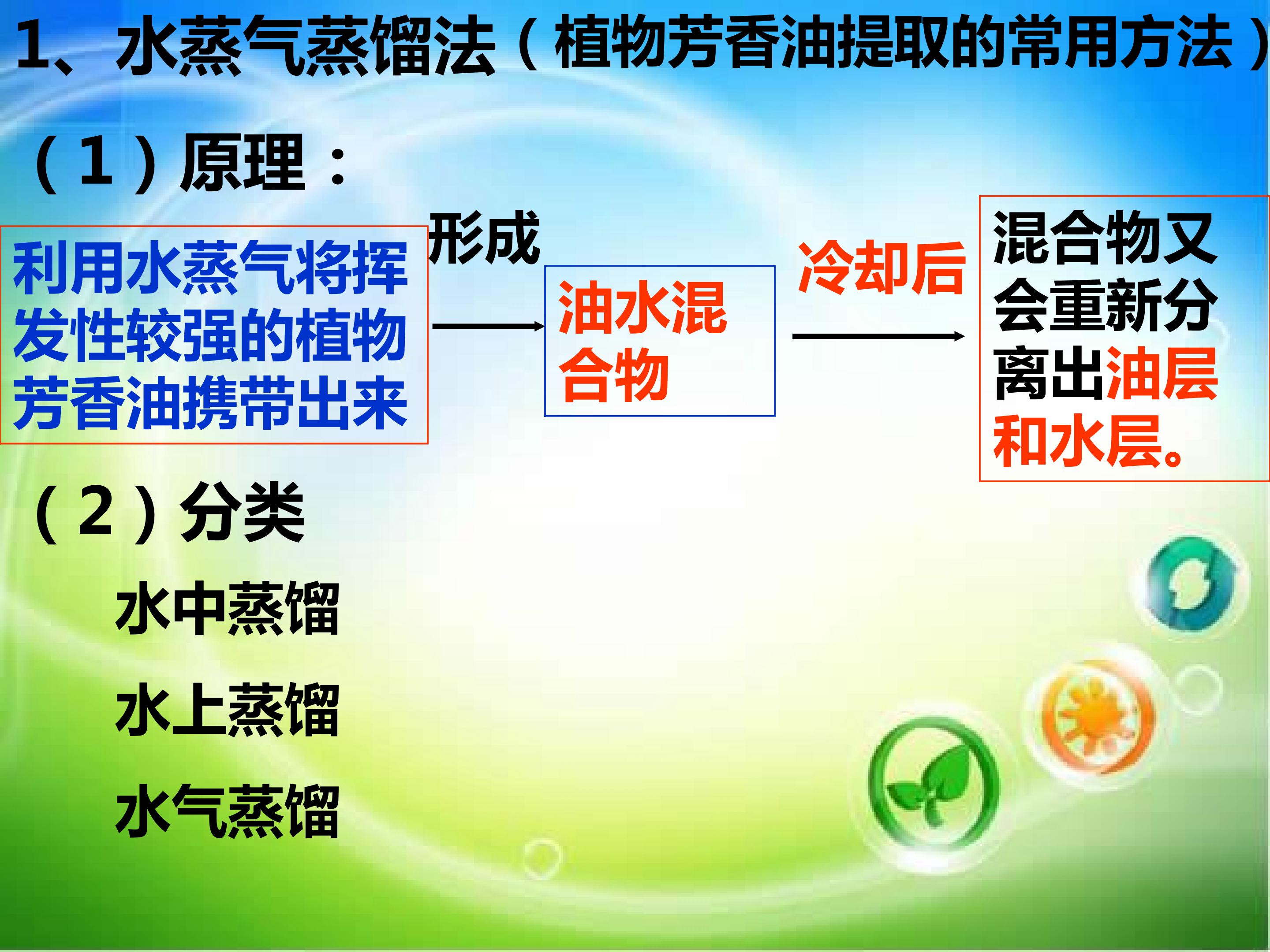 1、水蒸气蒸馏法（植物芳香油提取的常用方法）

（1）原理：

利用水蒸气将挥发性较强的植物芳香油携带出来

形成

油水混合物

冷却后

混合物又会重新分离出油层和水层。

（2）分类

水中蒸馏

水上蒸馏

水气蒸馏